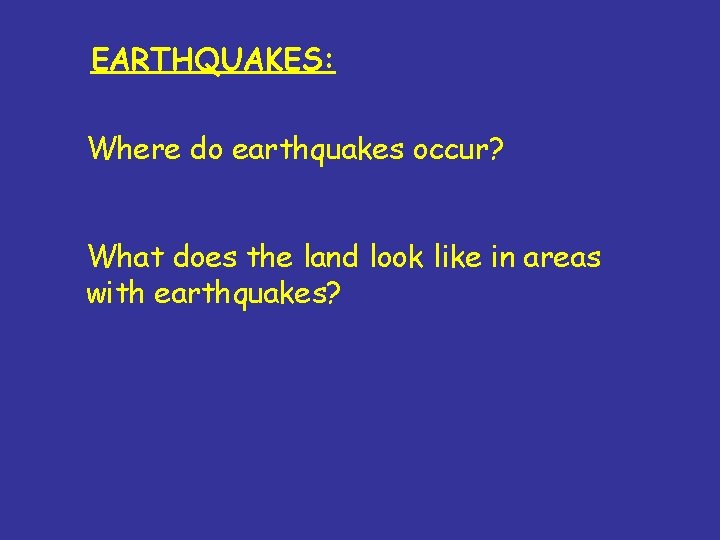 EARTHQUAKES:

Where do earthquakes occur?

What does the land look like in areas with earthquakes?